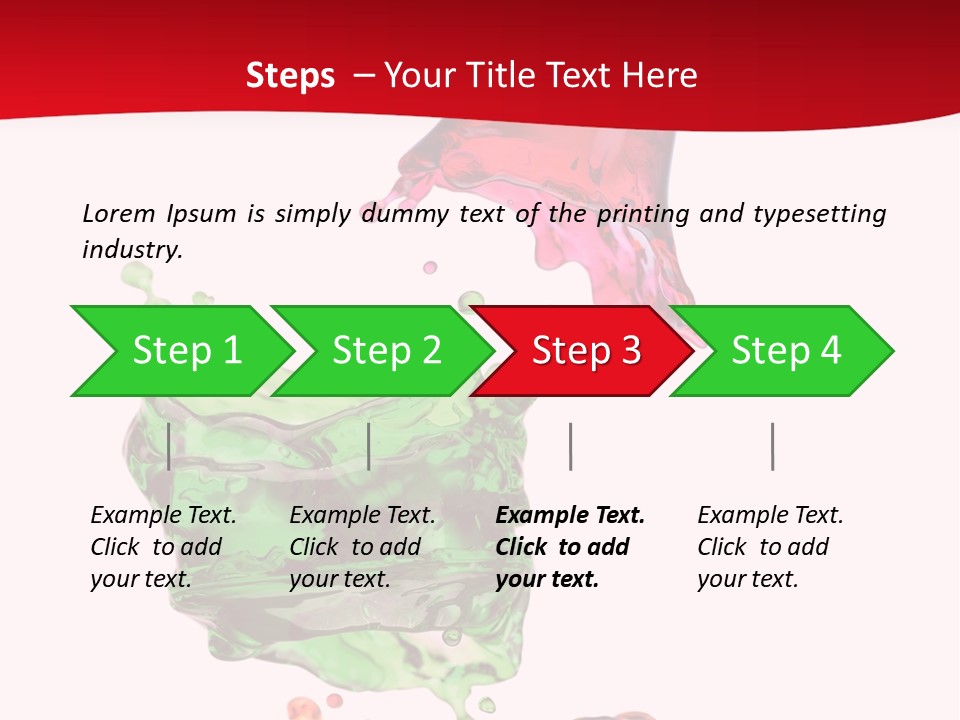 Steps – Your Title Text Here

Lorem Ipsum is simply dummy text of the printing and typesetting industry.

Step 1

Step 2

Step 3

Step 4

Example Text. Click to add your text.

Example Text. Click to add your text.

Example Text. Click to add your text.

Example Text. Click to add your text.